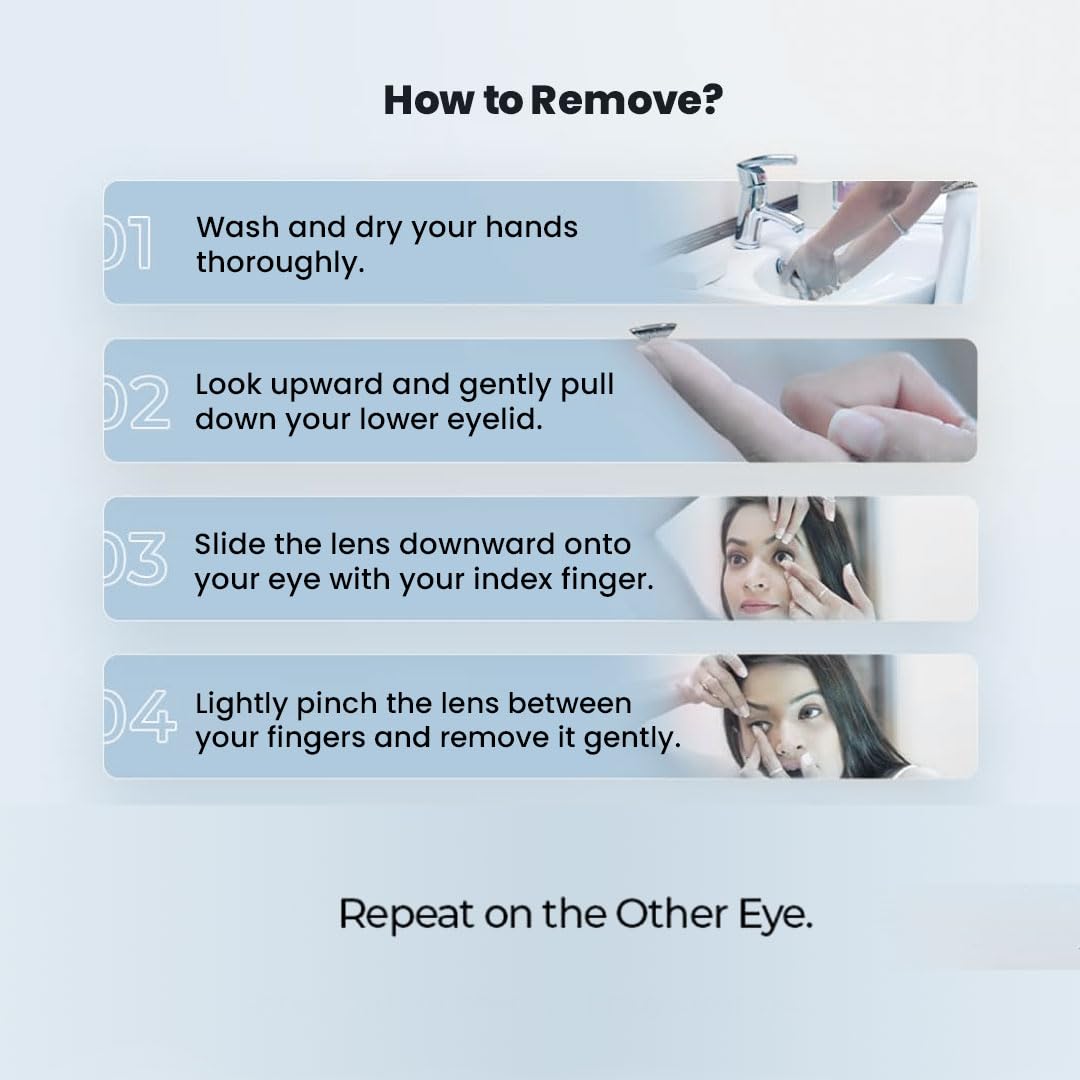 How to Remove?

01 Wash and dry your hands thoroughly.

02 Look upward and gently pull down your lower eyelid.

03 Slide the lens downward onto your eye with your index finger.

04 Lightly pinch the lens between your fingers and remove it gently.

Repeat on the Other Eye.